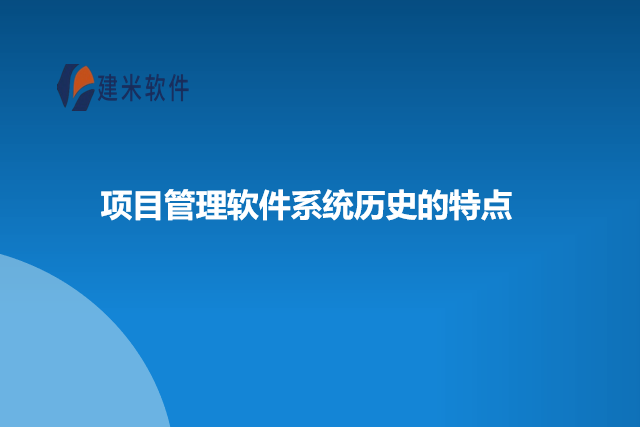 建米软件

项目管理软件系统历史的特点